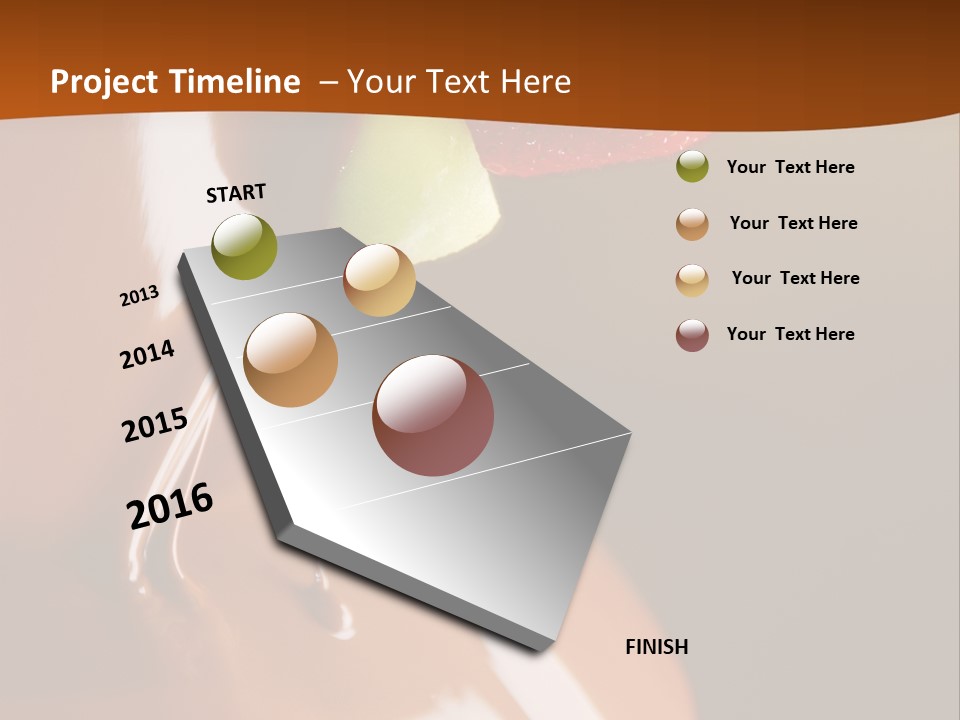 Project Timeline – Your Text Here

START

2013

2014

2015

2016

FINISH

Your Text Here

Your Text Here

Your Text Here

Your Text Here